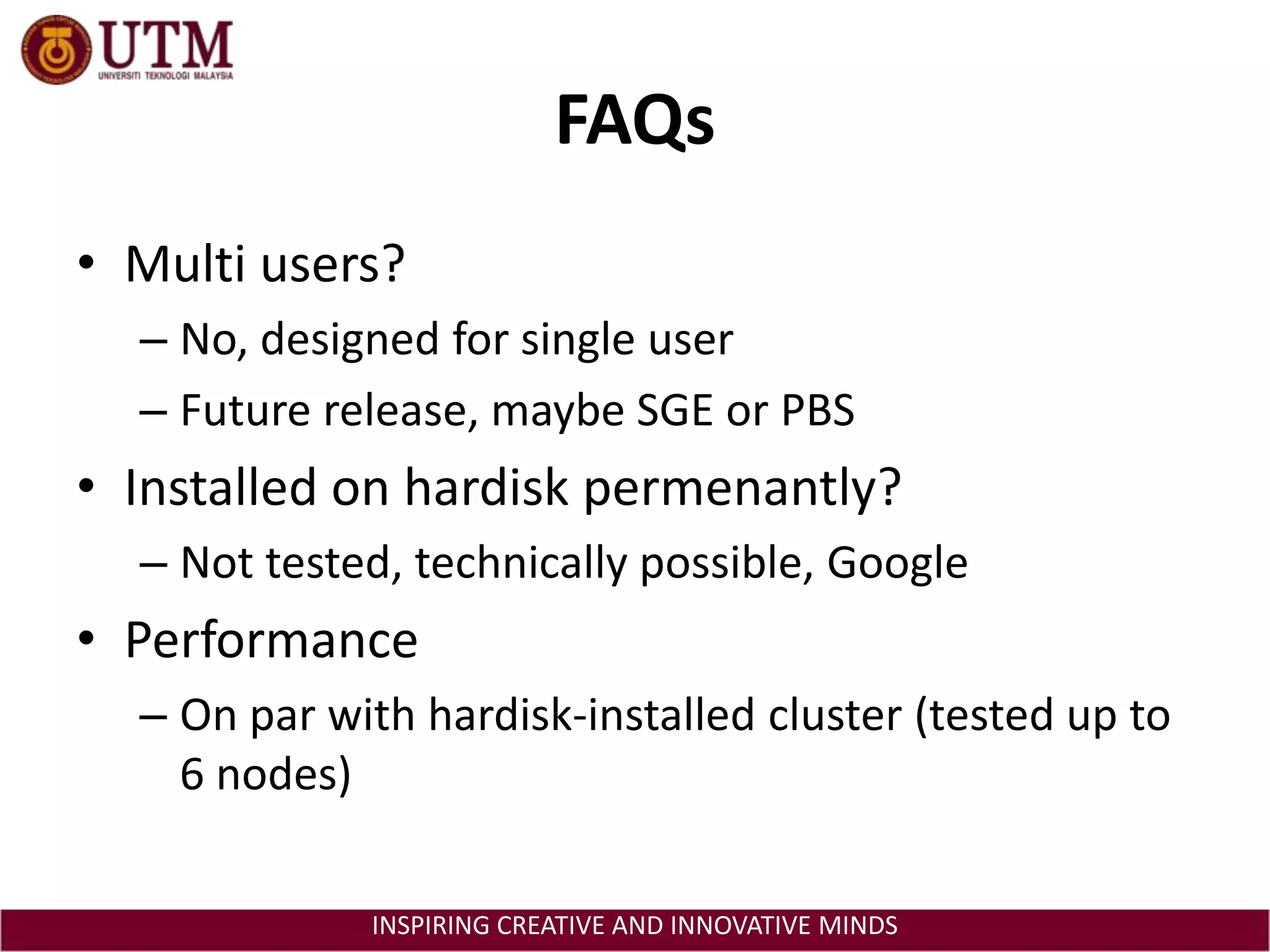 UTM
UNIVERSITI TEKNOLOGI MALAYSIA

FAQs

• Multi users?
– No, designed for single user
– Future release, maybe SGE or PBS
• Installed on hardisk permenantly?
– Not tested, technically possible, Google
• Performance
– On par with hardisk-installed cluster (tested up to 6 nodes)

INSPIRING CREATIVE AND INNOVATIVE MINDS